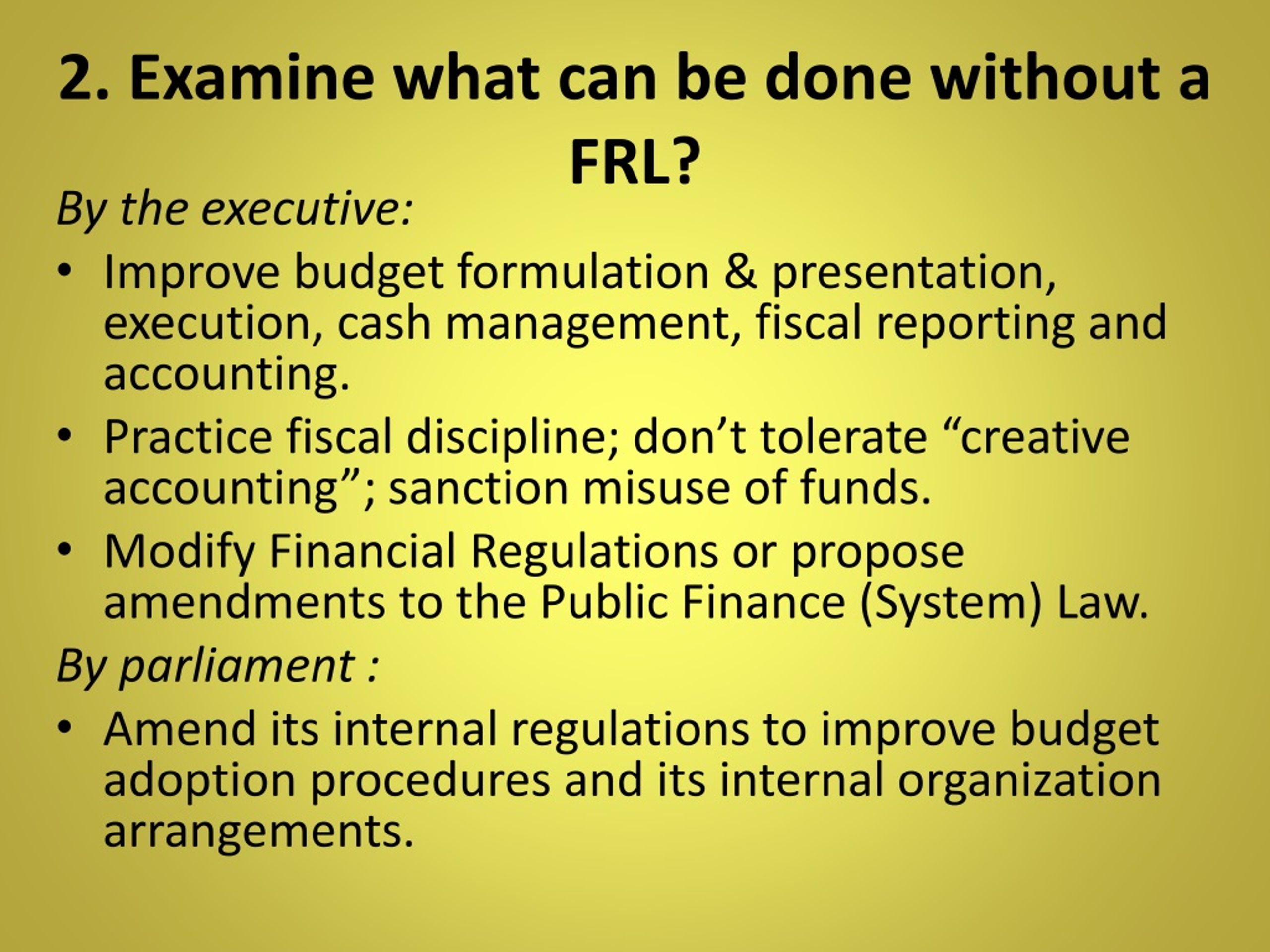 2. Examine what can be done without a FRL?

By the executive:

• Improve budget formulation & presentation, execution, cash management, fiscal reporting and accounting.

• Practice fiscal discipline; don’t tolerate “creative accounting”; sanction misuse of funds.

• Modify Financial Regulations or propose amendments to the Public Finance (System) Law.

By parliament :

• Amend its internal regulations to improve budget adoption procedures and its internal organization arrangements.